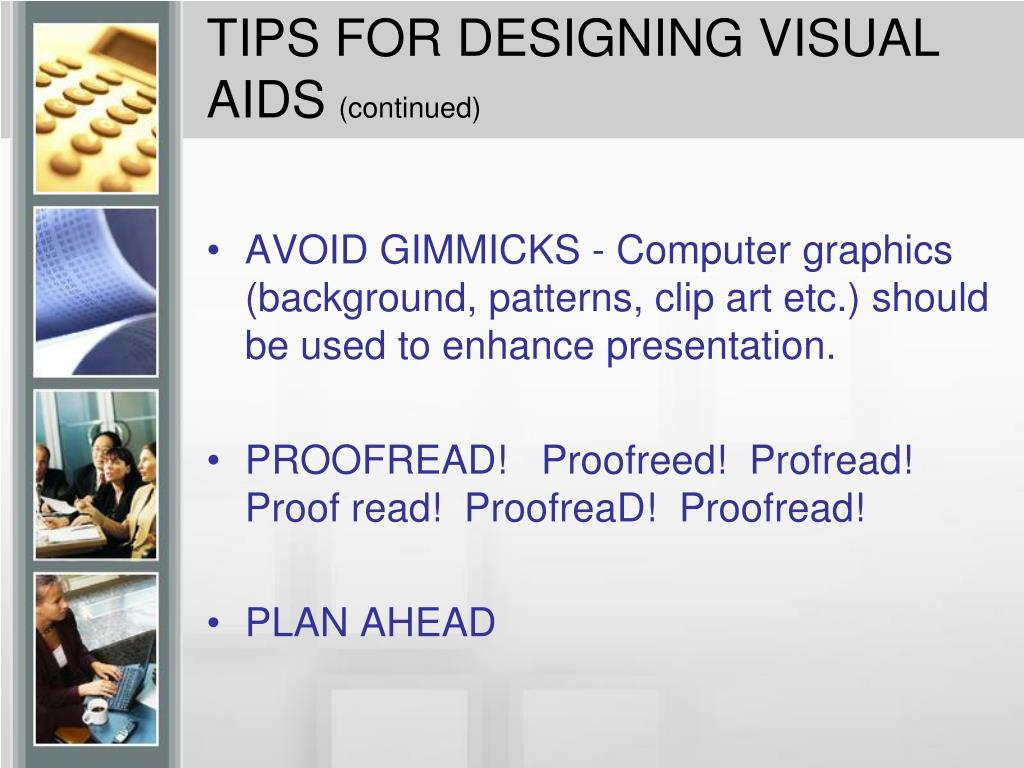 TIPS FOR DESIGNING VISUAL AIDS (continued)

• AVOID GIMMICKS - Computer graphics (background, patterns, clip art etc.) should be used to enhance presentation.

• PROOFREAD!   Proofreed!  Profread! Proof read!  ProofreaD!  Proofread!

• PLAN AHEAD